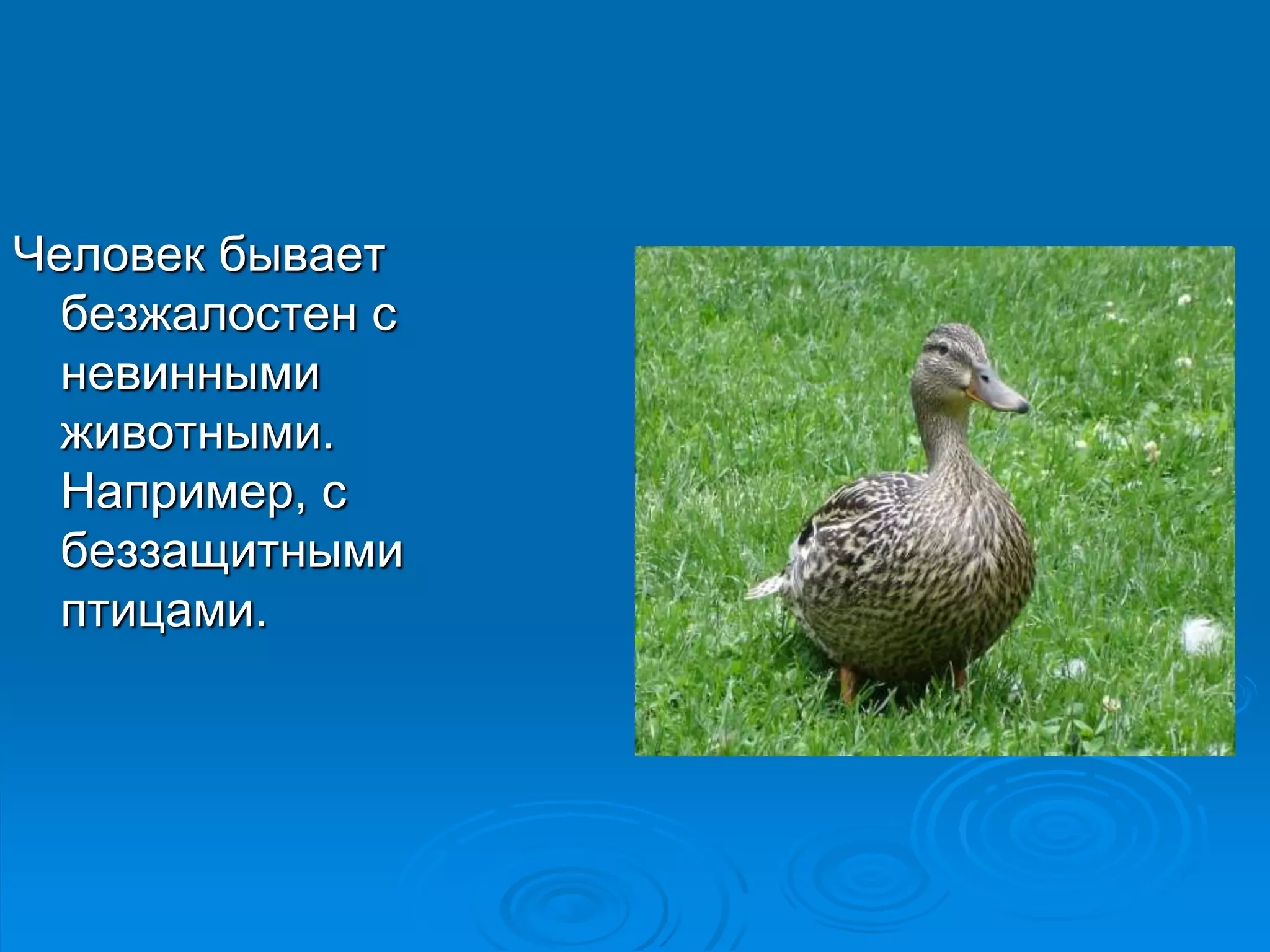 Человек бывает безжалостен с невинными животными. Например, с беззащитными птицами.